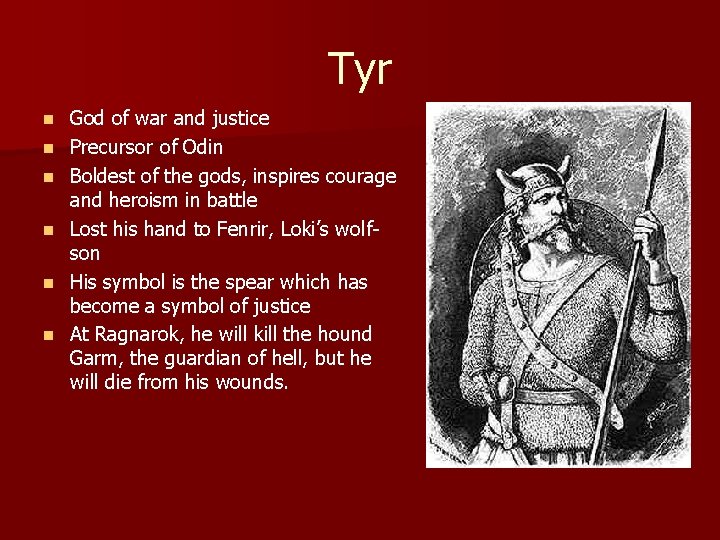 Tyr

- God of war and justice
- Precursor of Odin
- Boldest of the gods, inspires courage and heroism in battle
- Lost his hand to Fenrir, Loki's wolf-son
- His symbol is the spear which has become a symbol of justice
- At Ragnarok, he will kill the hound Garm, the guardian of hell, but he will die from his wounds.